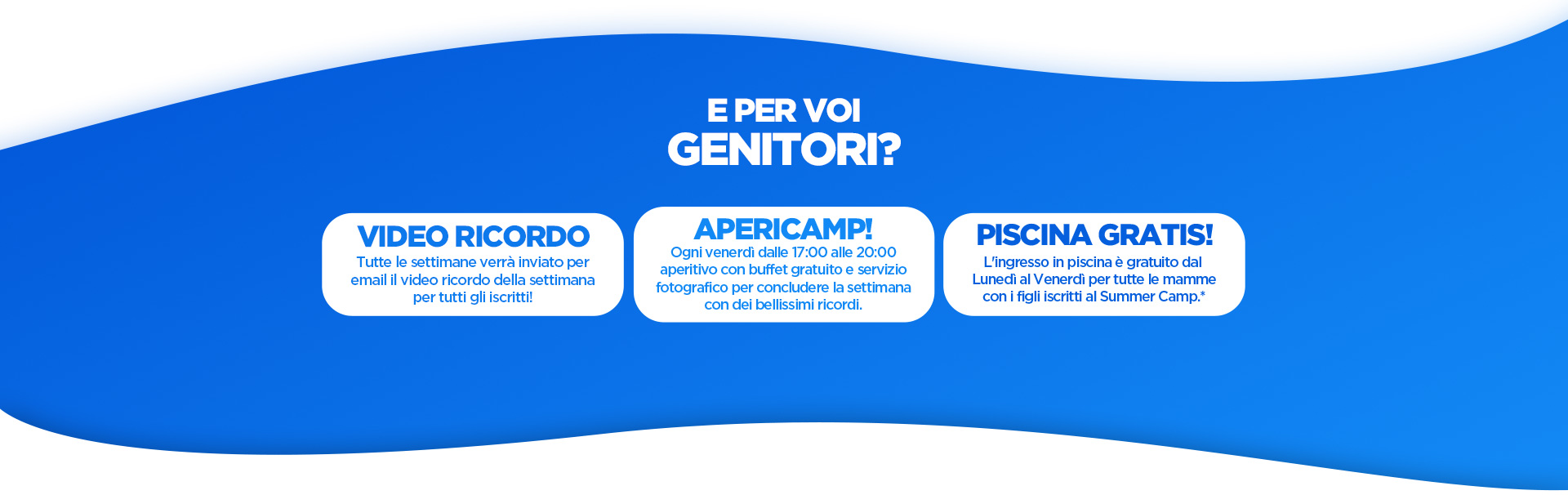 E PER VOI
GENITORI?

VIDEO RICORDO
Tutte le settimane verrà inviato per email il video ricordo della settimana per tutti gli iscritti!

APERICAMP!
Ogni venerdì dalle 17:00 alle 20:00 aperitivo con buffet gratuito e servizio fotografico per concludere la settimana con dei bellissimi ricordi.

PISCINA GRATIS!
L'ingresso in piscina è gratuito dal Lunedì al Venerdì per tutte le mamme con i figli iscritti al Summer Camp.*